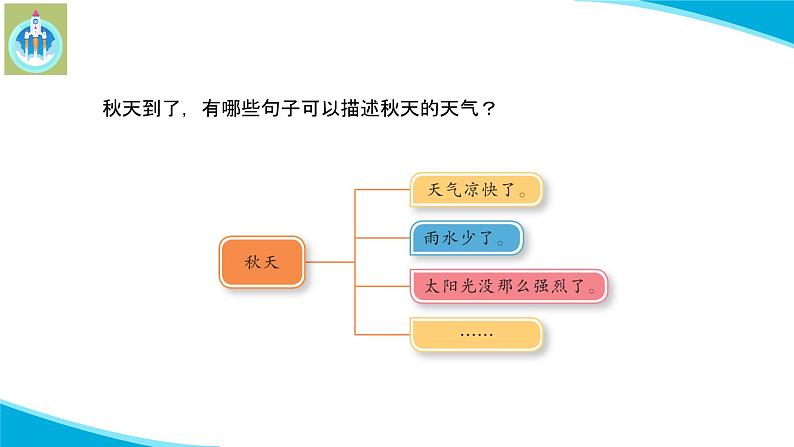 秋天到了，有哪些句子可以描述秋天的天气？

秋天

天气凉快了。

雨水少了。

太阳光没那么强烈了。

……